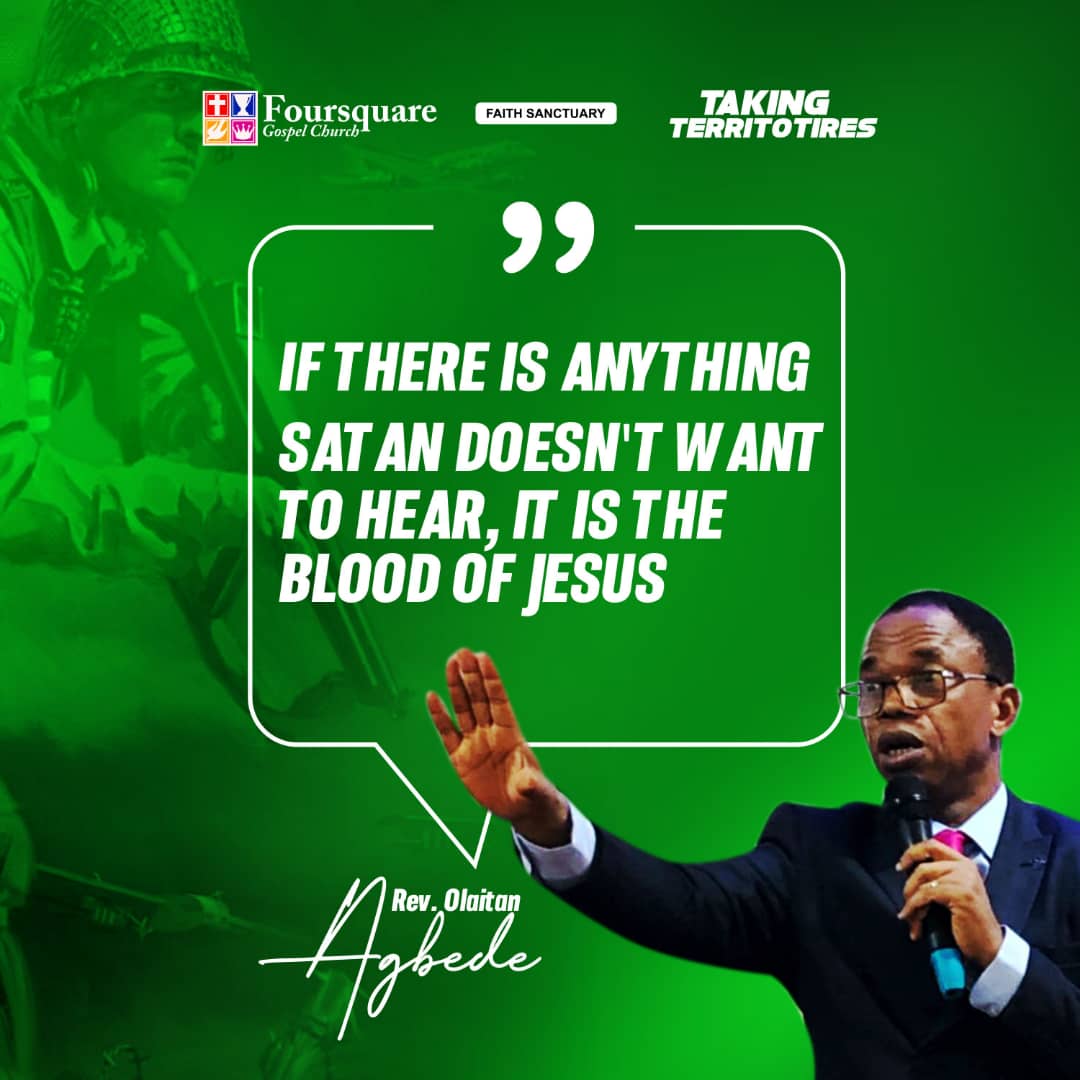 Foursquare Gospel Church

FAITH SANCTUARY

TAKING TERRITOTIRES

IF THERE IS ANYTHING SATAN DOESN'T WANT TO HEAR, IT IS THE BLOOD OF JESUS

Rev. Olaitan Agbede